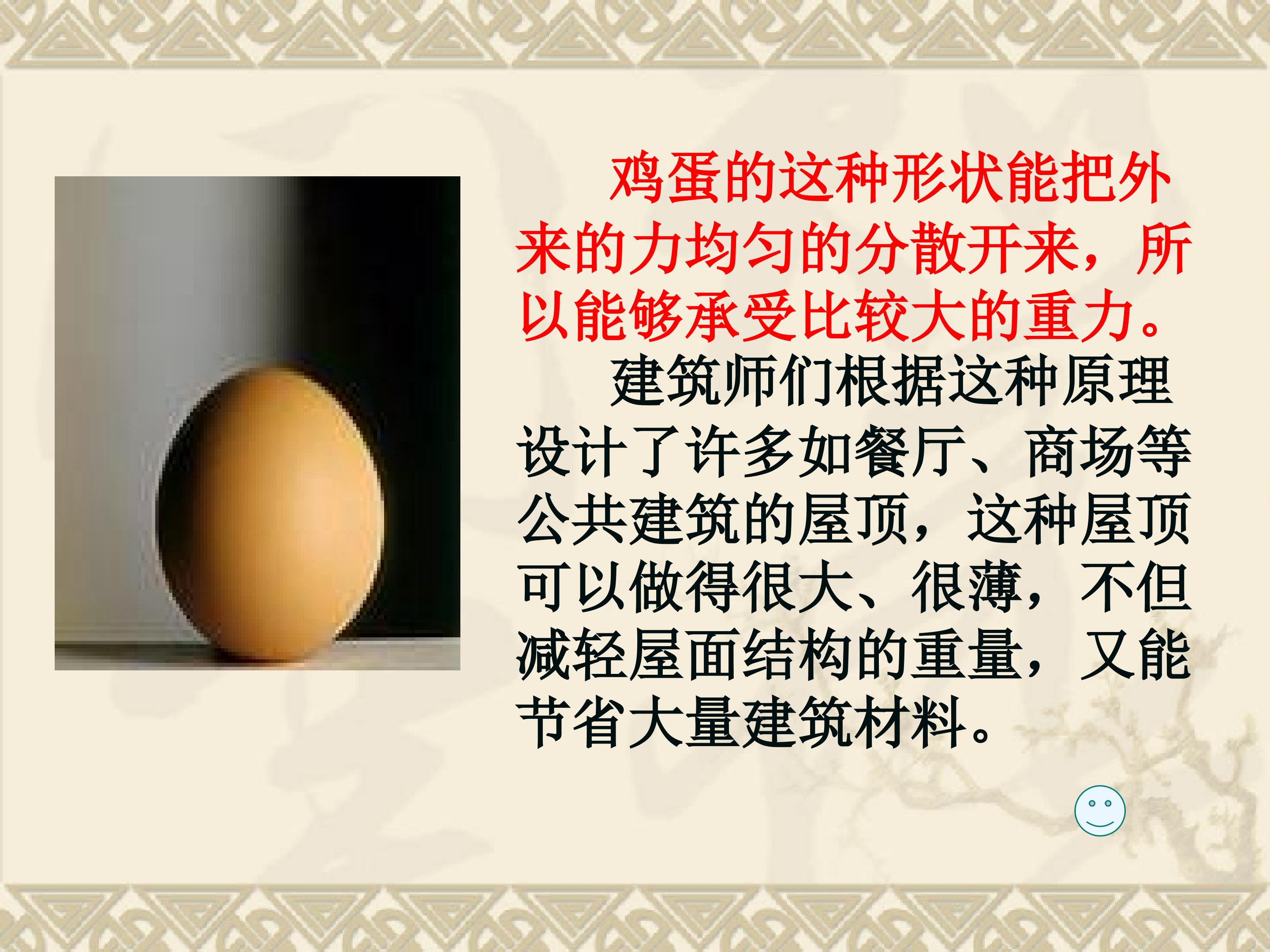 鸡蛋的这种形状能把外来的力均匀的分散开来，所以能够承受比较大的重力。

建筑师们根据这种原理设计了许多如餐厅、商场等公共建筑的屋顶，这种屋顶可以做得很大、很薄，不但减轻屋面结构的重量，又能节省大量建筑材料。